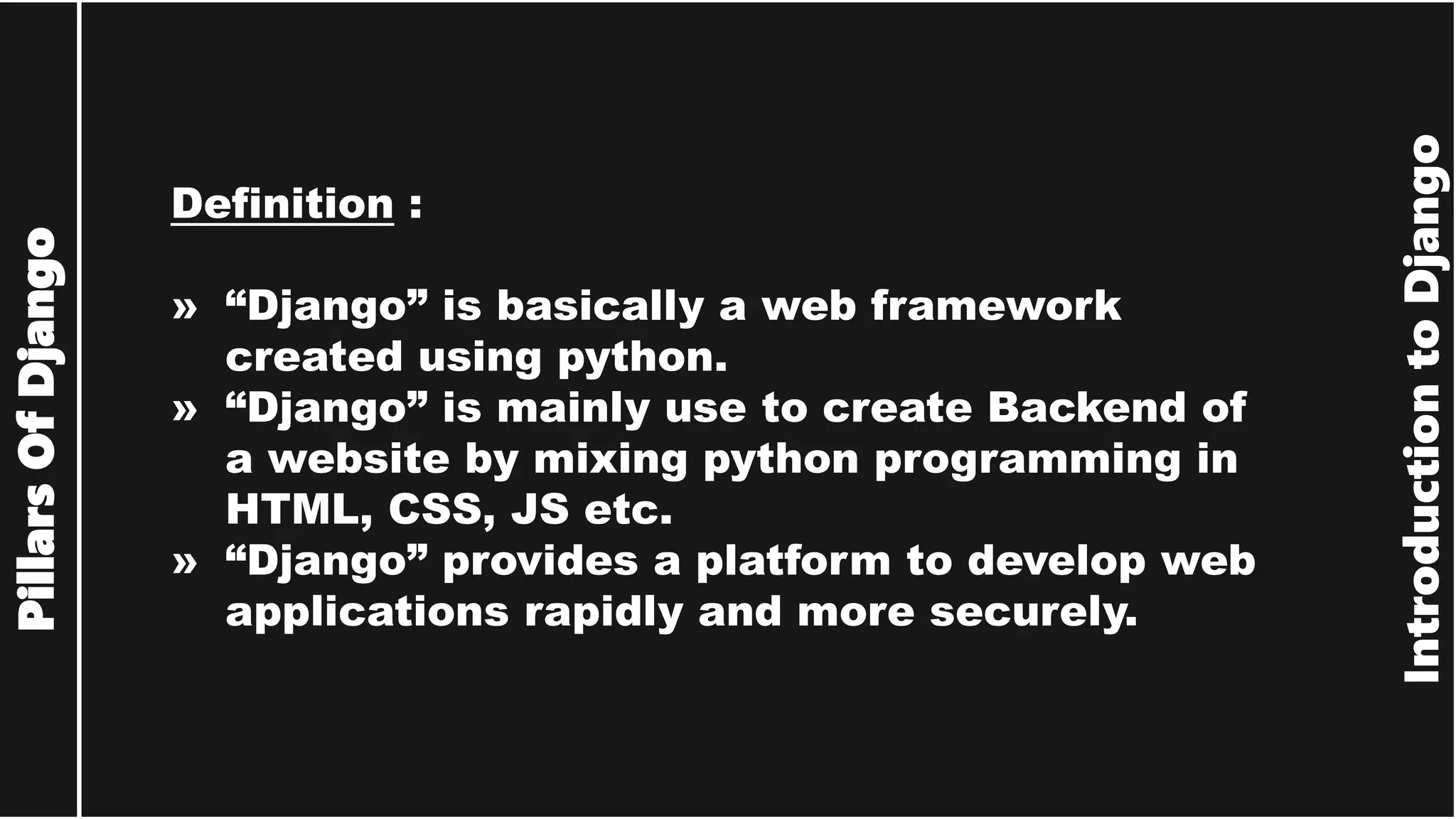 Pillars Of Django

Definition :

» “Django” is basically a web framework created using python.
» “Django” is mainly use to create Backend of a website by mixing python programming in HTML, CSS, JS etc.
» “Django” provides a platform to develop web applications rapidly and more securely.

Introduction to Django